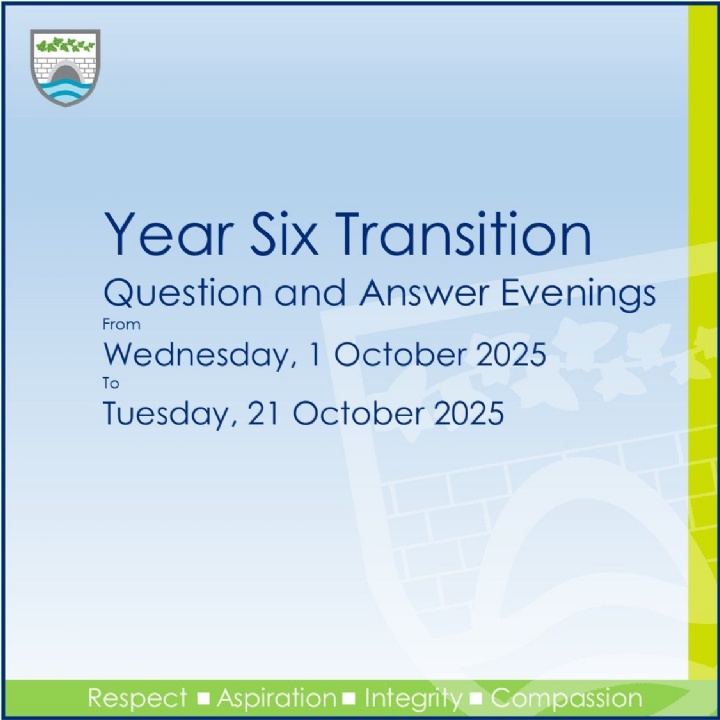 Year Six Transition
Question and Answer Evenings
From
Wednesday, 1 October 2025
To
Tuesday, 21 October 2025

Respect ■ Aspiration ■ Integrity ■ Compassion